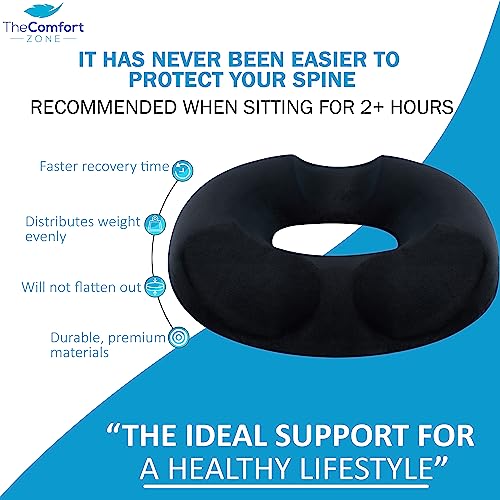 TheComfort
ZONE

IT HAS NEVER BEEN EASIER TO PROTECT YOUR SPINE

RECOMMENDED WHEN SITTING FOR 2+ HOURS

Faster recovery time

Distributes weight evenly

Will not flatten out

Durable, premium materials

“THE IDEAL SUPPORT FOR A HEALTHY LIFESTYLE”